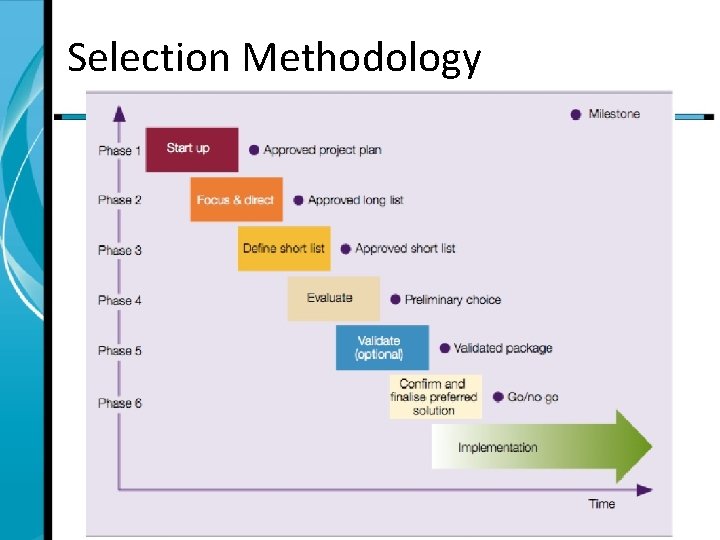 Selection Methodology

Milestone

Phase 1
Start up
Approved project plan

Phase 2
Focus & direct
Approved long list

Phase 3
Define short list
Approved short list

Phase 4
Evaluate
Preliminary choice

Phase 5
Validate (optional)
Validated package

Phase 6
Confirm and finalise preferred solution
Go/no go

Implementation

Time